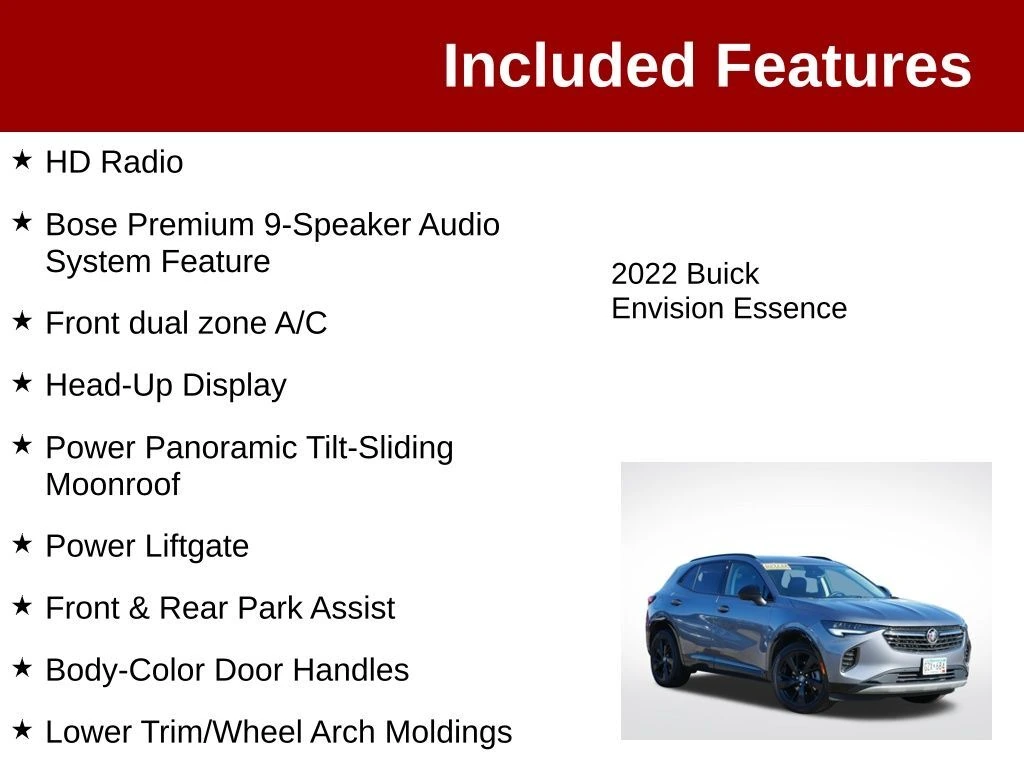 Included Features

★ HD Radio

★ Bose Premium 9-Speaker Audio System Feature

★ Front dual zone A/C

★ Head-Up Display

★ Power Panoramic Tilt-Sliding Moonroof

★ Power Liftgate

★ Front & Rear Park Assist

★ Body-Color Door Handles

★ Lower Trim/Wheel Arch Moldings

2022 Buick Envision Essence